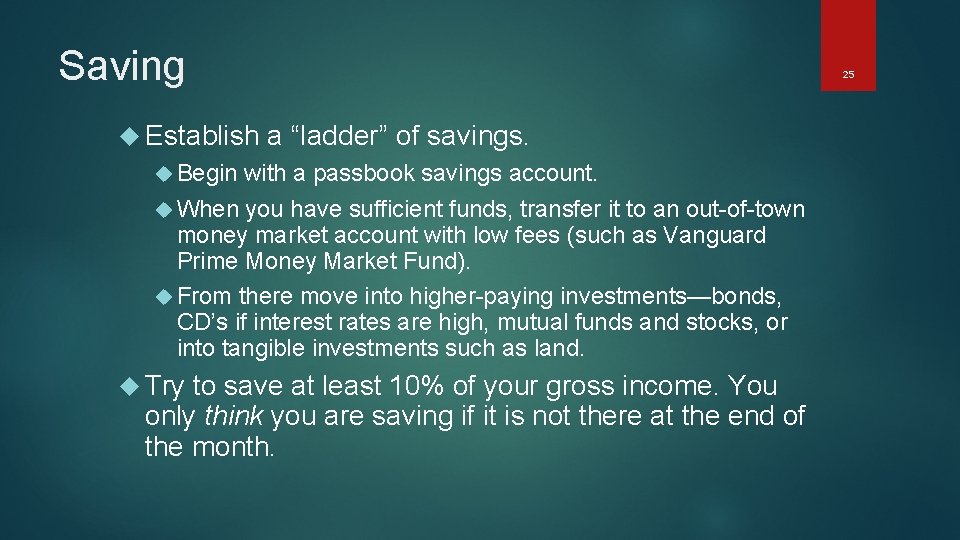 Saving

25

Establish a “ladder” of savings.

Begin with a passbook savings account.

When you have sufficient funds, transfer it to an out-of-town money market account with low fees (such as Vanguard Prime Money Market Fund).

From there move into higher-paying investments—bonds, CD’s if interest rates are high, mutual funds and stocks, or into tangible investments such as land.

Try to save at least 10% of your gross income. You only think you are saving if it is not there at the end of the month.